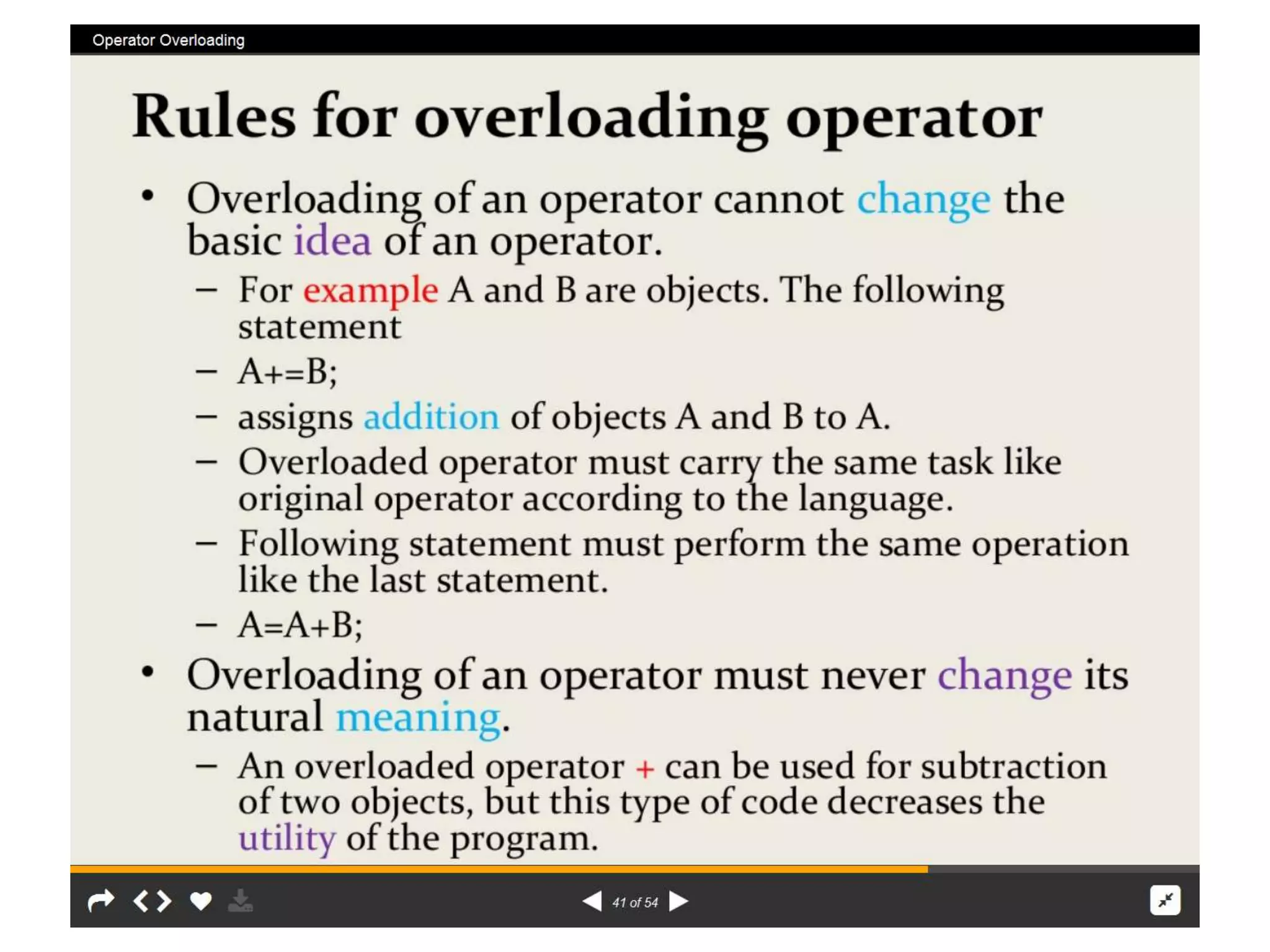 Operator Overloading

Rules for overloading operator

• Overloading of an operator cannot change the basic idea of an operator.
 – For example A and B are objects. The following statement
 – A+=B;
 – assigns addition of objects A and B to A.
 – Overloaded operator must carry the same task like original operator according to the language.
 – Following statement must perform the same operation like the last statement.
 – A=A+B;
• Overloading of an operator must never change its natural meaning.
 – An overloaded operator + can be used for subtraction of two objects, but this type of code decreases the utility of the program.

41 of 54